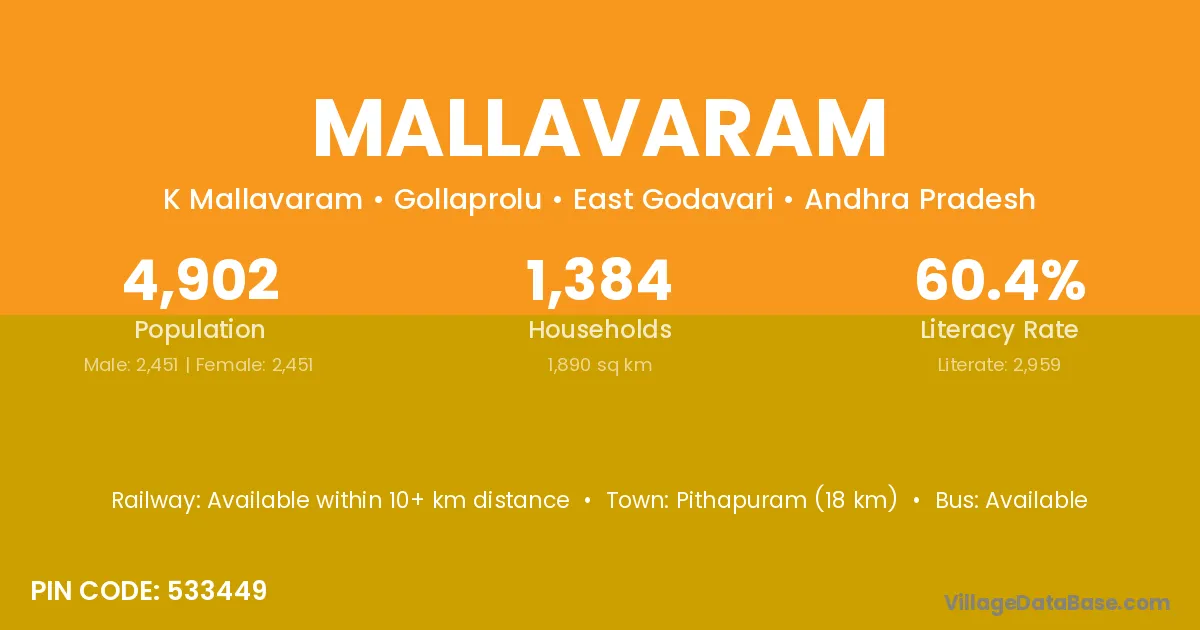 MALLAVARAM

K Mallavaram • Gollaprolu • East Godavari • Andhra Pradesh

4,902
Population
Male: 2,451 | Female: 2,451

1,384
Households
1,890 sq km

60.4%
Literacy Rate
Literate: 2,959

Railway: Available within 10+ km distance • Town: Pithapuram (18 km) • Bus: Available

PIN CODE: 533449

VillageDataBase.com